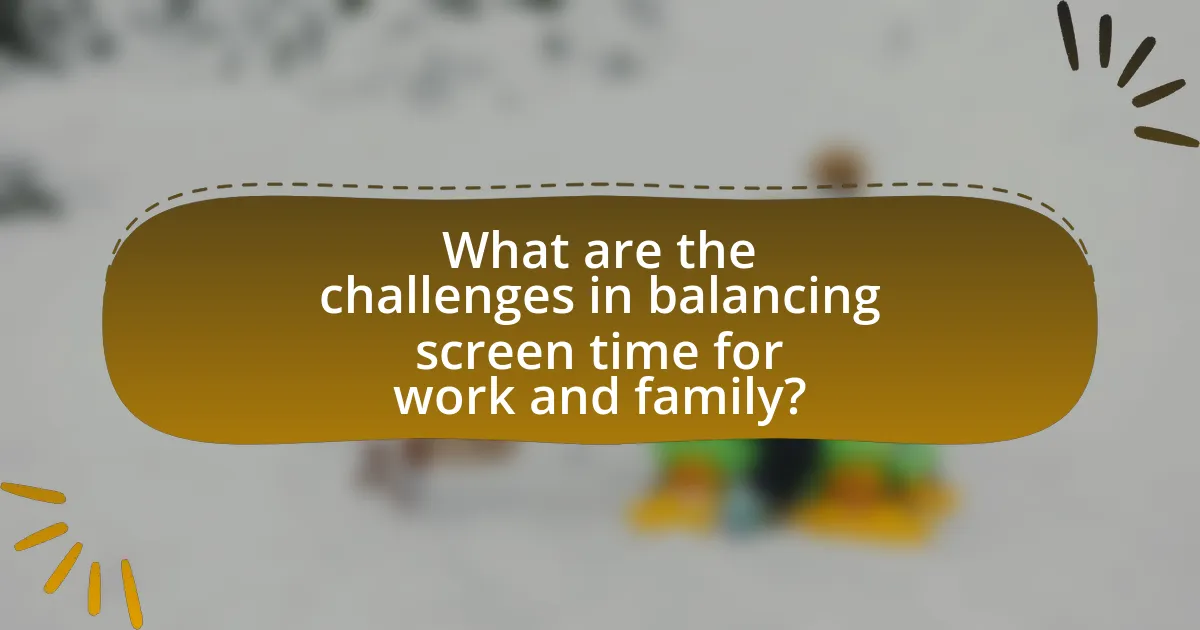 What are the challenges in balancing screen time for work and family?